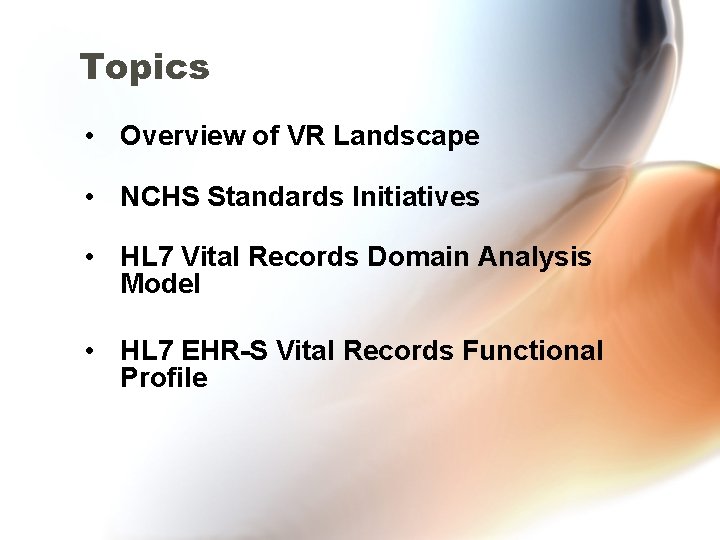 Topics

• Overview of VR Landscape

• NCHS Standards Initiatives

• HL7 Vital Records Domain Analysis Model

• HL7 EHR-S Vital Records Functional Profile